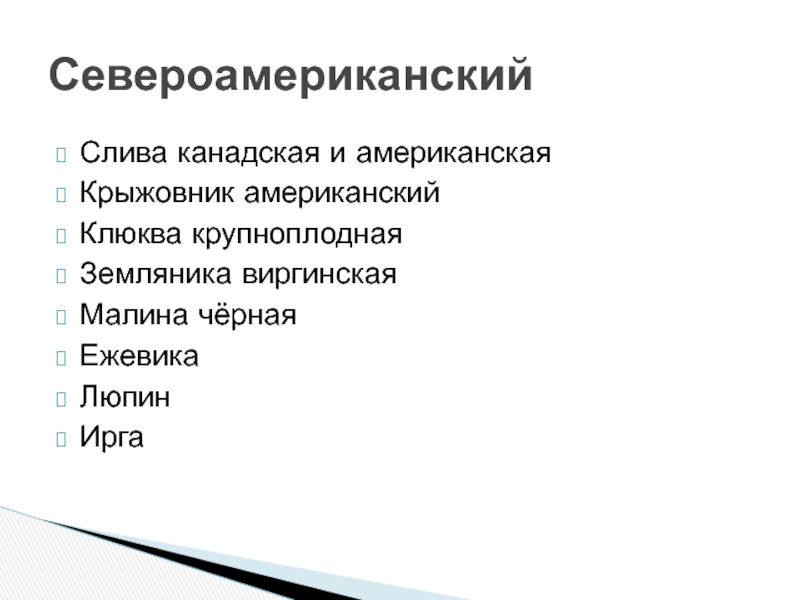 Североамериканский

Слива канадская и американская
Крыжовник американский
Клюква крупноплодная
Земляника виргинская
Малина чёрная
Ежевика
Люпин
Ирга